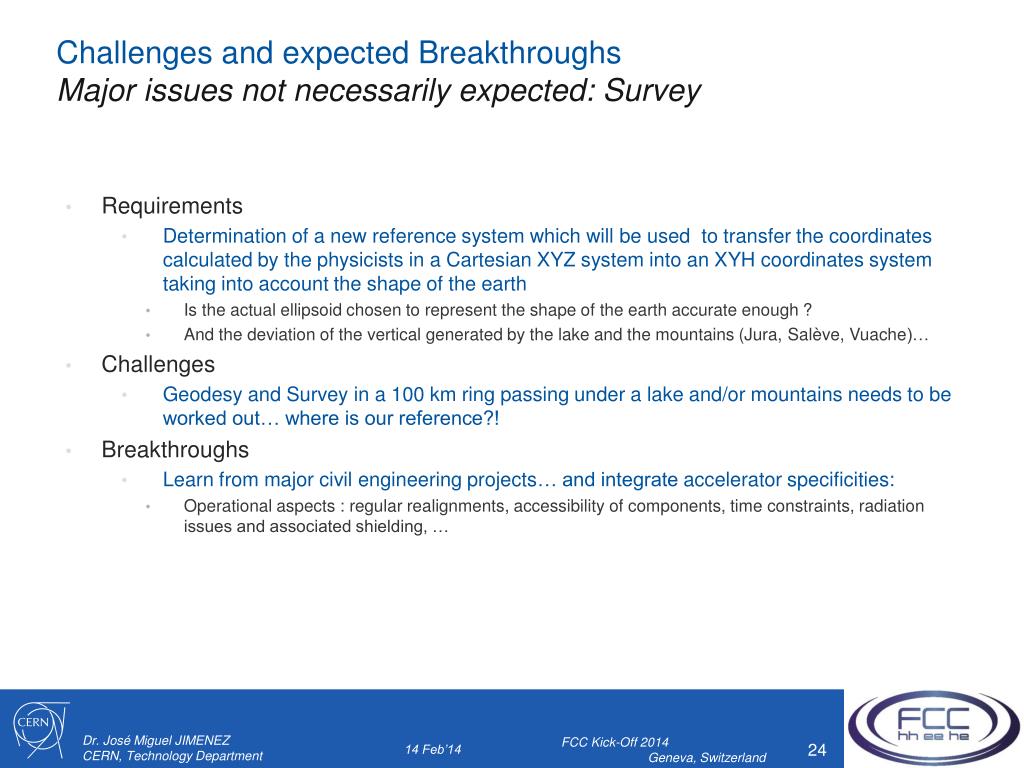 Challenges and expected Breakthroughs
Major issues not necessarily expected: Survey

• Requirements
• Determination of a new reference system which will be used to transfer the coordinates calculated by the physicists in a Cartesian XYZ system into an XYH coordinates system taking into account the shape of the earth
• Is the actual ellipsoid chosen to represent the shape of the earth accurate enough ?
• And the deviation of the vertical generated by the lake and the mountains (Jura, Salève, Vuache)…
• Challenges
• Geodesy and Survey in a 100 km ring passing under a lake and/or mountains needs to be worked out… where is our reference?!
• Breakthroughs
• Learn from major civil engineering projects… and integrate accelerator specificities:
• Operational aspects : regular realignments, accessibility of components, time constraints, radiation issues and associated shielding, …

CERN

Dr. José Miguel JIMENEZ
CERN, Technology Department

14 Feb'14

FCC Kick-Off 2014
Geneva, Switzerland

24

FCC
hh ee he